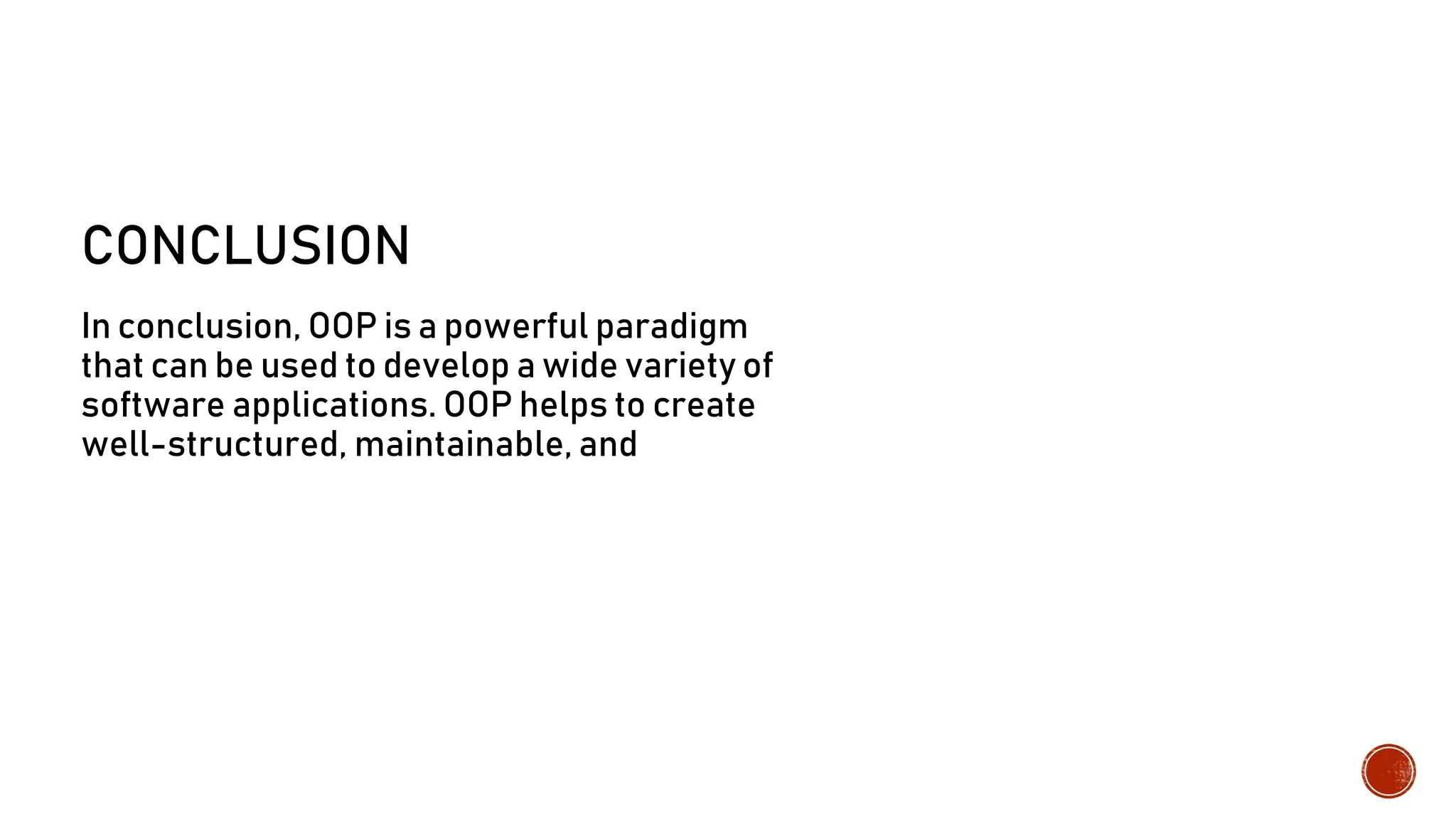 CONCLUSION

In conclusion, OOP is a powerful paradigm that can be used to develop a wide variety of software applications. OOP helps to create well-structured, maintainable, and